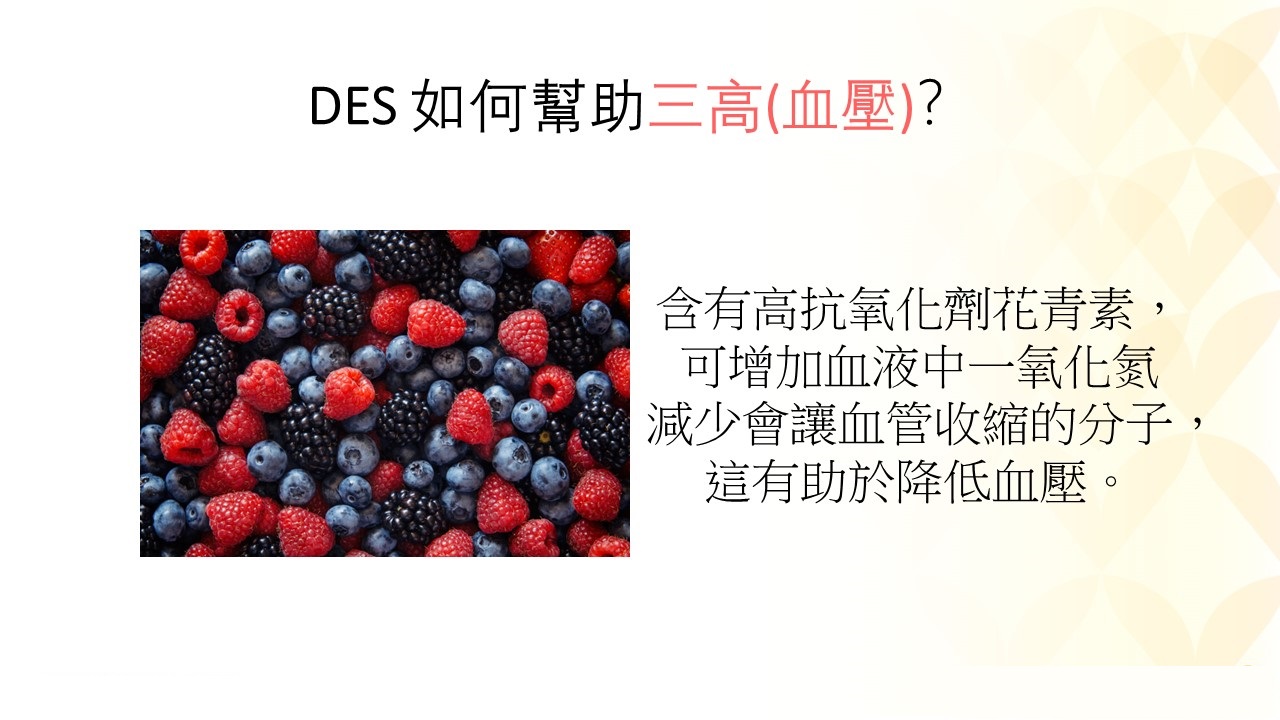 DES 如何幫助三高(血壓)?

含有高抗氧化劑花青素，
可增加血液中一氧化氮
減少會讓血管收縮的分子，
這有助於降低血壓。